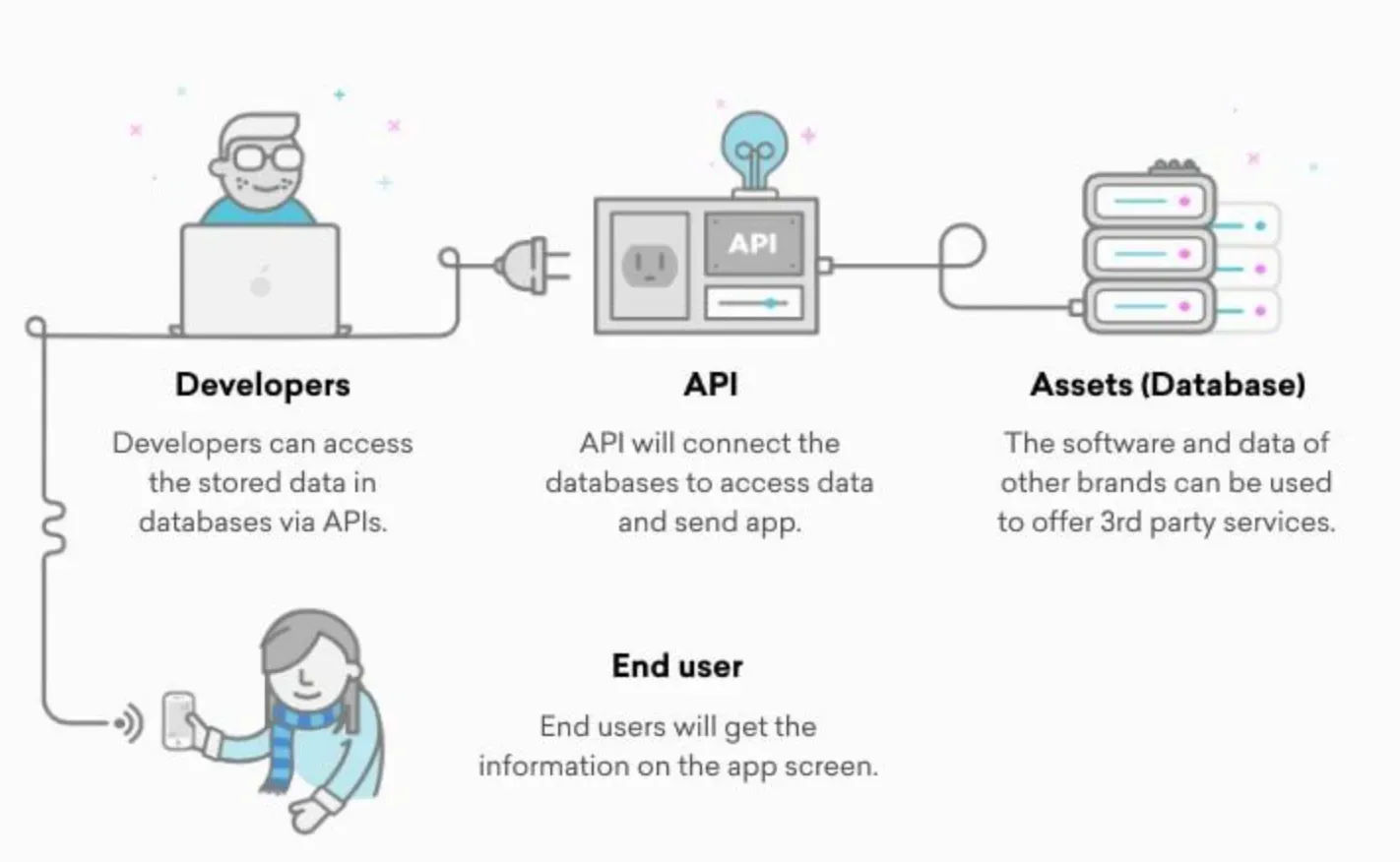 API

Developers

Developers can access the stored data in databases via APIs.

API

API will connect the databases to access data and send app.

Assets (Database)

The software and data of other brands can be used to offer 3rd party services.

End user

End users will get the information on the app screen.